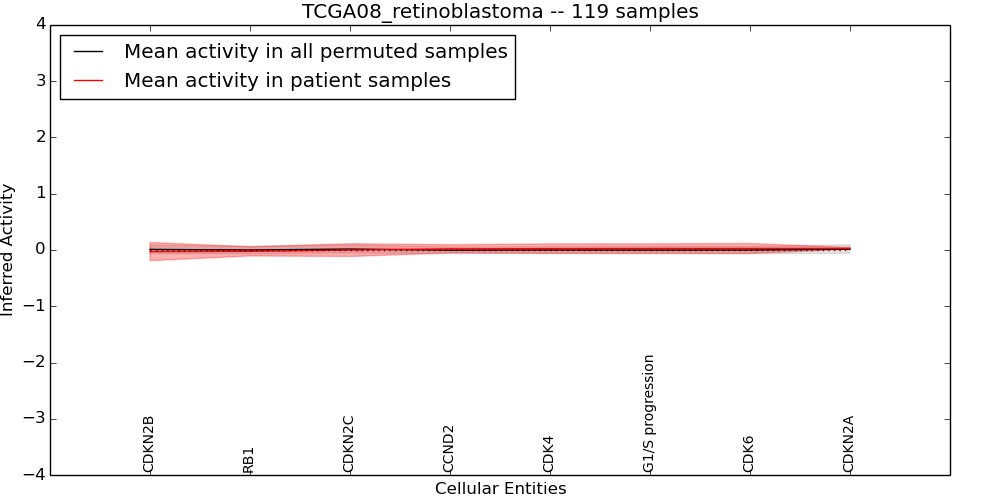 TCGA08_retinoblastoma -- 119 samples

Mean activity in all permuted samples
Mean activity in patient samples

Inferred Activity

4
3
2
1
0
−1
−2
−3
−4

CDKN2B
RB1
CDKN2C
CCND2
CDK4
G1/S progression
CDK6
CDKN2A

Cellular Entities